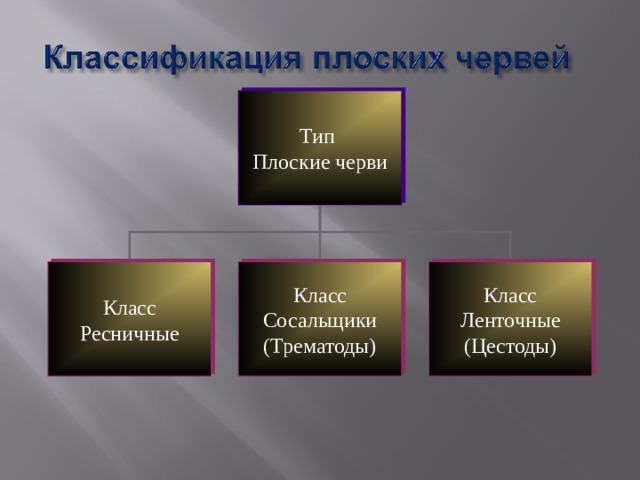 Классификация плоских червей

Тип
Плоские черви

Класс
Ресничные

Класс
Сосальщики
(Трематоды)

Класс
Ленточные
(Цестоды)